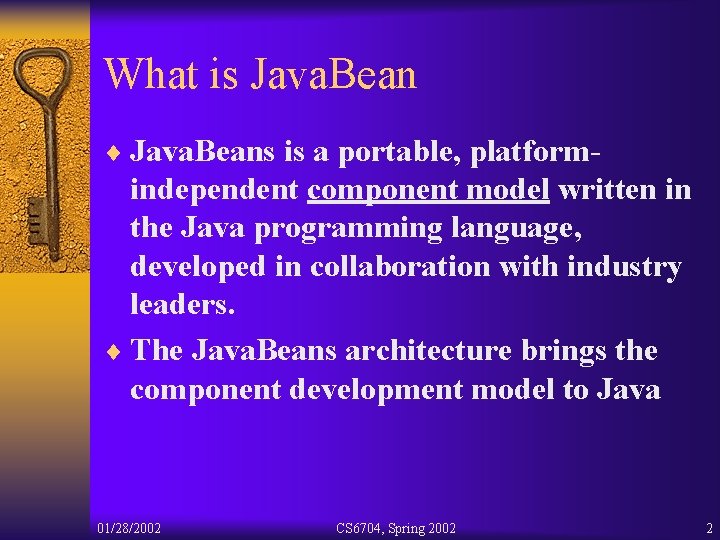 What is JavaBean

♦ JavaBeans is a portable, platform-independent component model written in the Java programming language, developed in collaboration with industry leaders.

♦ The JavaBeans architecture brings the component development model to Java

01/28/2002 CS6704, Spring 2002 2